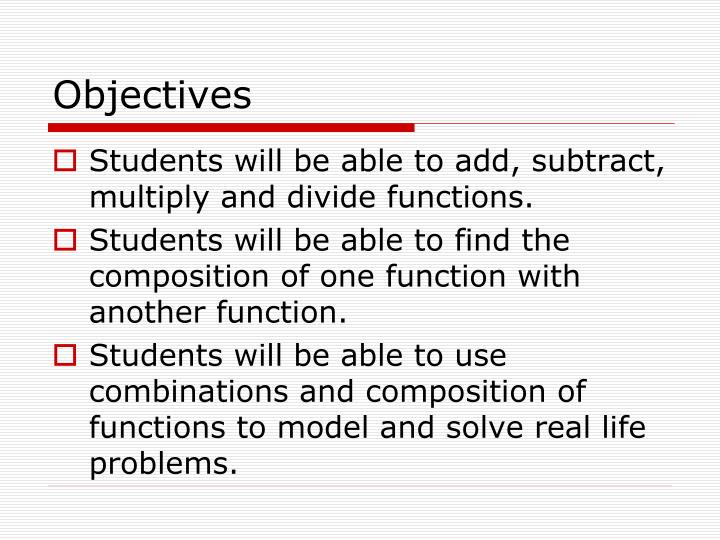 Objectives

Students will be able to add, subtract, multiply and divide functions.

Students will be able to find the composition of one function with another function.

Students will be able to use combinations and composition of functions to model and solve real life problems.